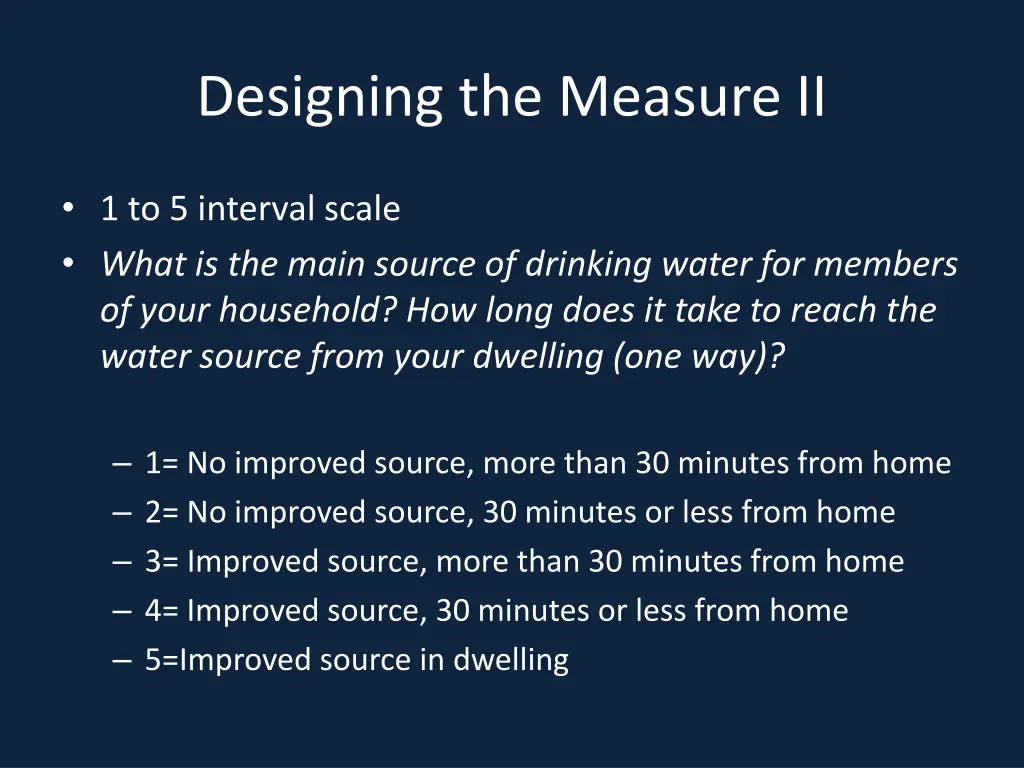 Designing the Measure II

• 1 to 5 interval scale
• What is the main source of drinking water for members of your household? How long does it take to reach the water source from your dwelling (one way)?

– 1= No improved source, more than 30 minutes from home
– 2= No improved source, 30 minutes or less from home
– 3= Improved source, more than 30 minutes from home
– 4= Improved source, 30 minutes or less from home
– 5=Improved source in dwelling